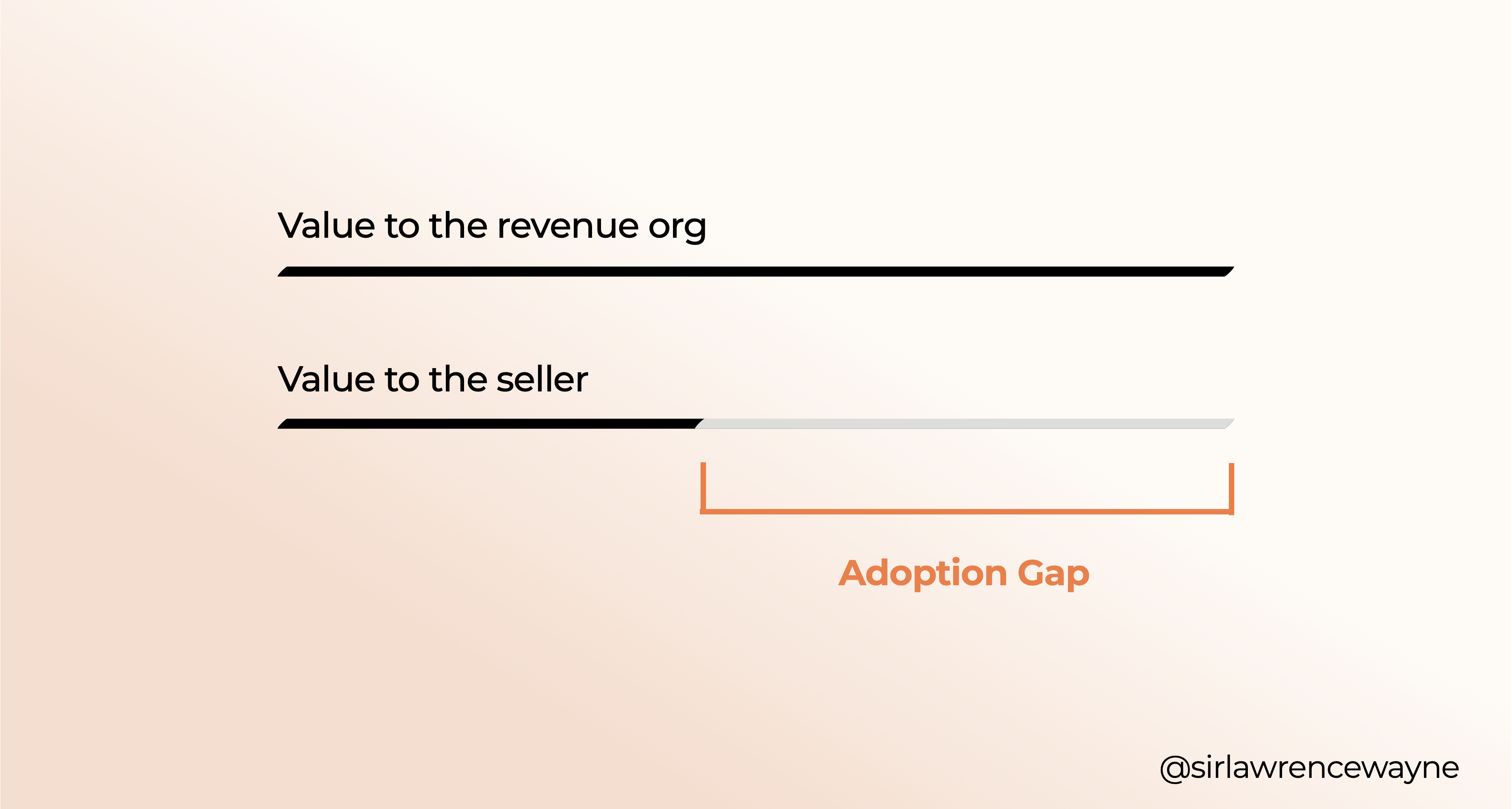 Value to the revenue org

Value to the seller

Adoption Gap

@sirlawrencewayne